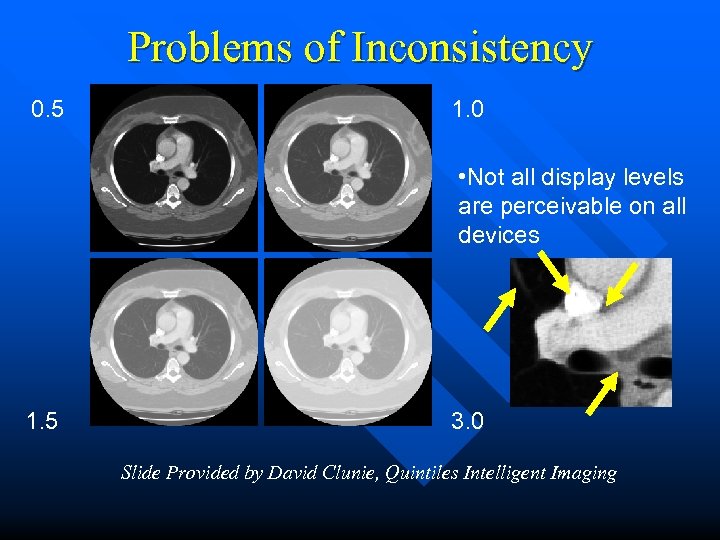 Problems of Inconsistency

0.5

1.0

•Not all display levels are perceivable on all devices

1.5

3.0

Slide Provided by David Clunie, Quintiles Intelligent Imaging